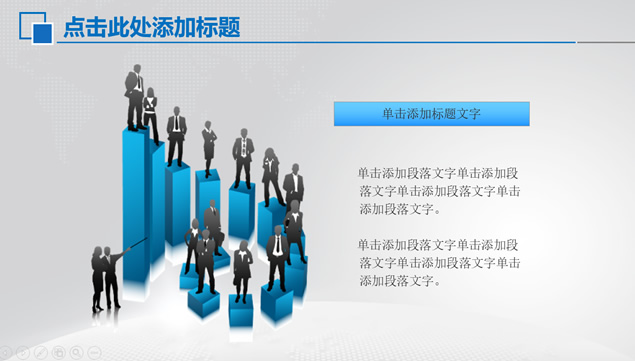 点击此处添加标题

单击添加标题文字

单击添加段落文字单击添加段落文字单击添加段落文字单击添加段落文字。

单击添加段落文字单击添加段落文字单击添加段落文字单击添加段落文字。